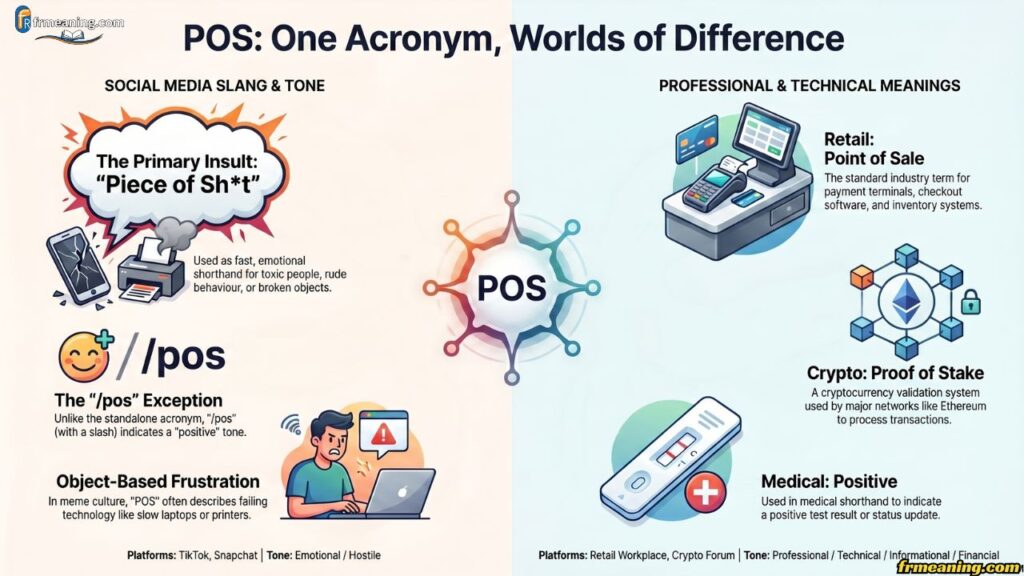 frmeaning.com

POS: One Acronym, Worlds of Difference

SOCIAL MEDIA SLANG & TONE

The Primary Insult: "Piece of Sh*t"

Used as fast, emotional shorthand for toxic people, rude behaviour, or broken objects.

/pos

The "/pos" Exception
Unlike the standalone acronym, "/pos" (with a slash) indicates a "positive" tone.

Object-Based Frustration
In meme culture, "POS" often describes failing technology like slow laptops or printers.

Platforms: TikTok, Snapchat | Tone: Emotional / Hostile

POS

PROFESSIONAL & TECHNICAL MEANINGS

Retail: Point of Sale
The standard industry term for payment terminals, checkout software, and inventory systems.

Crypto: Proof of Stake
A cryptocurrency validation system used by major networks like Ethereum to process transactions.

Medical: Positive
Used in medical shorthand to indicate a positive test result or status update.

Platforms: Retail Workplace, Crypto Forum | Tone: Professional / Technical / Informational / Financial

frmeaning.com